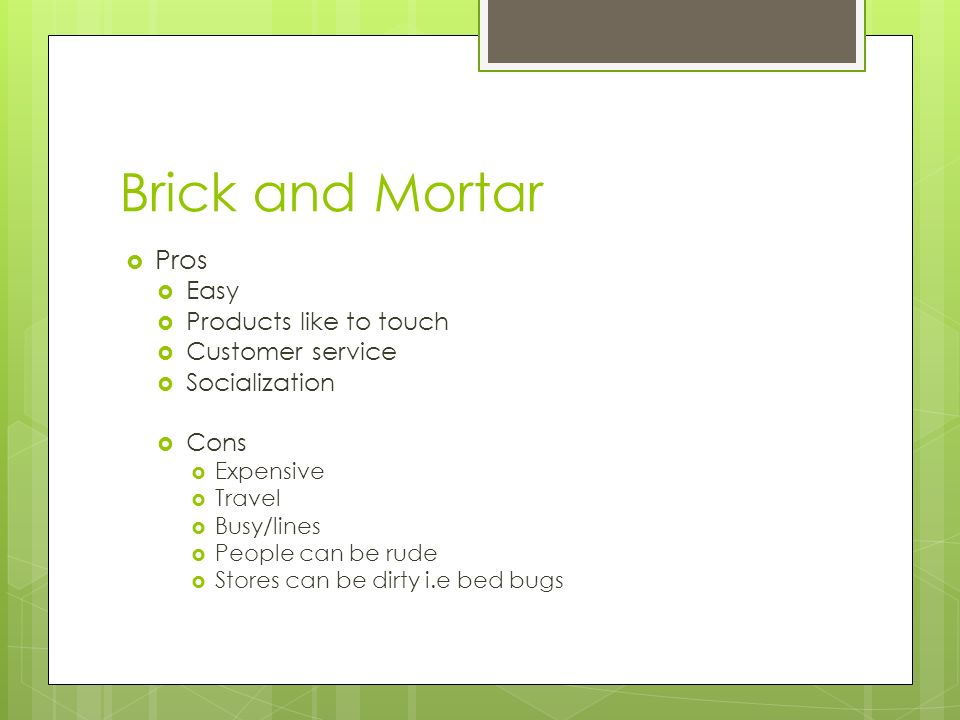 Brick and Mortar

Pros
Easy
Products like to touch
Customer service
Socialization

Cons
Expensive
Travel
Busy/lines
People can be rude
Stores can be dirty i.e bed bugs